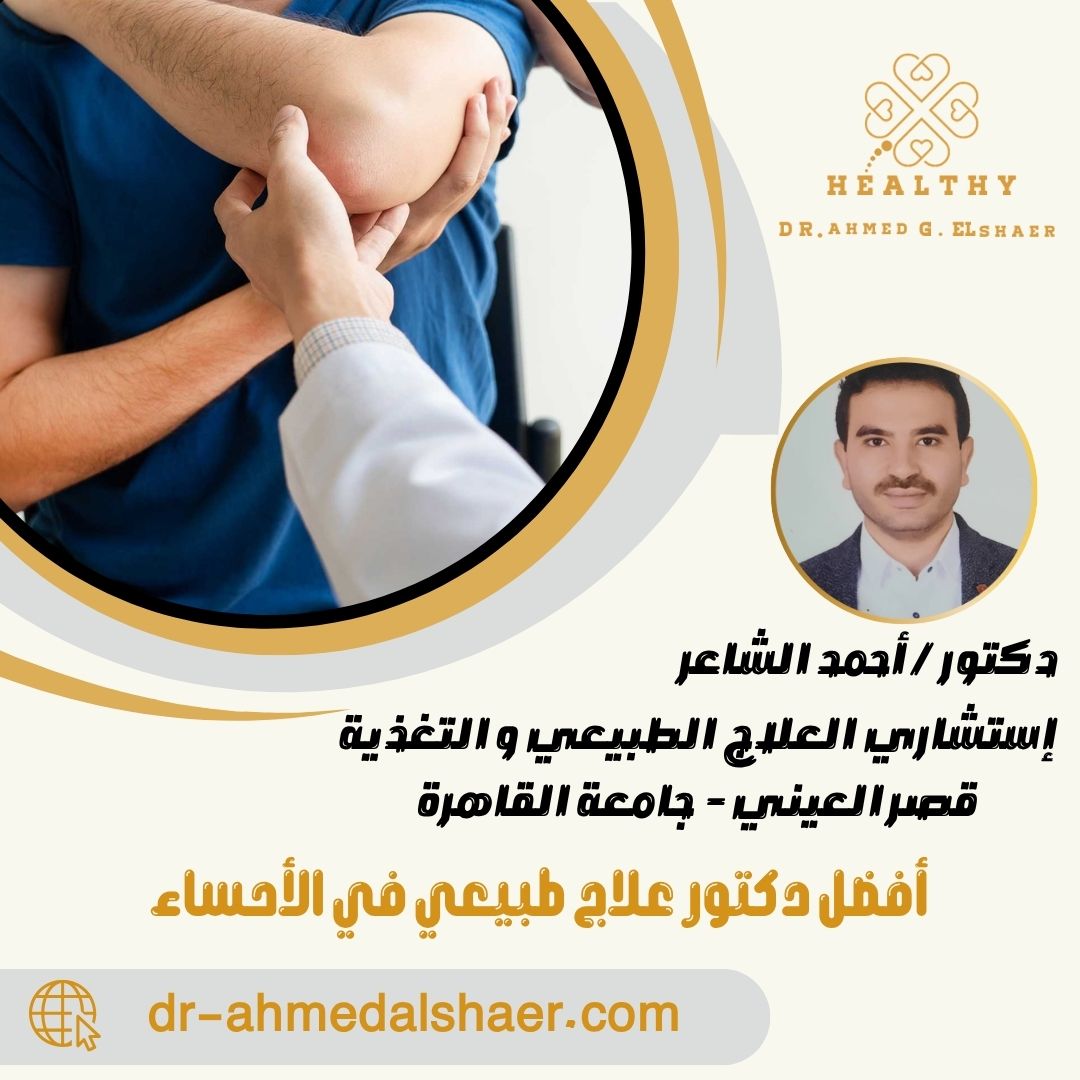 HEALTHY
DR.AHMED G. ELSHAER

دكتور / أحمد الشاعر
إستشاري العلاج الطبيعي و التغذية
قصر العيني - جامعة القاهرة

أفضل دكتور علاج طبيعي في الأحساء

dr-ahmedalshaer.com